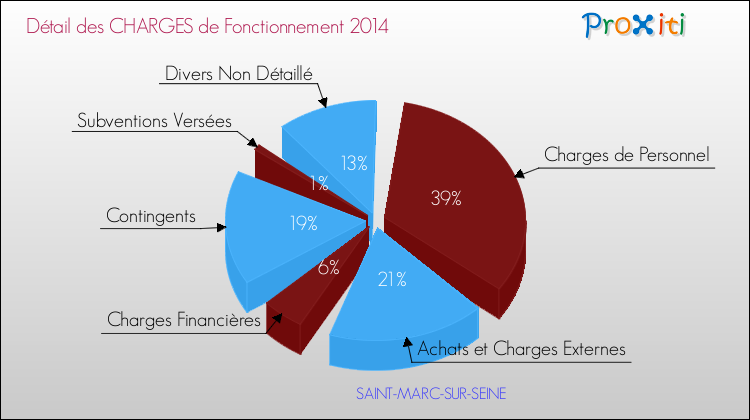 Détail des CHARGES de Fonctionnement 2014

Proxiti

Divers Non Détaillé

Subventions Versées

Contingents

Charges Financières

Charges de Personnel

Achats et Charges Externes

13%

1%

19%

6%

39%

21%

SAINT-MARC-SUR-SEINE